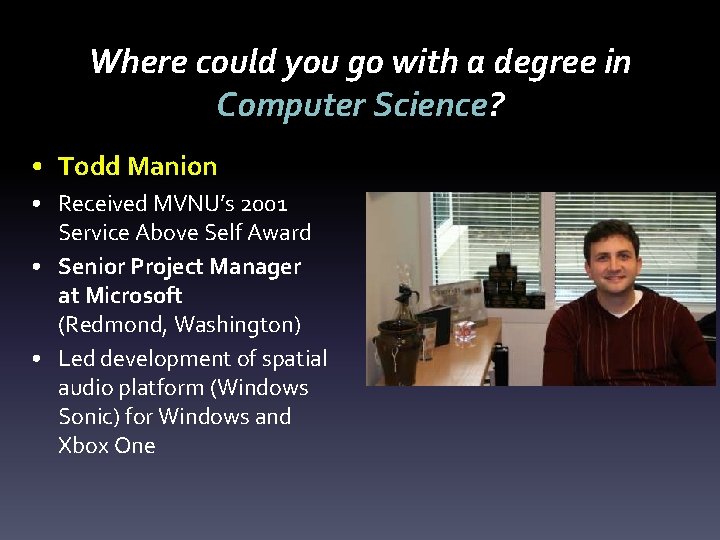 Where could you go with a degree in Computer Science?

• Todd Manion
• Received MVNU's 2001 Service Above Self Award
• Senior Project Manager at Microsoft (Redmond, Washington)
• Led development of spatial audio platform (Windows Sonic) for Windows and Xbox One